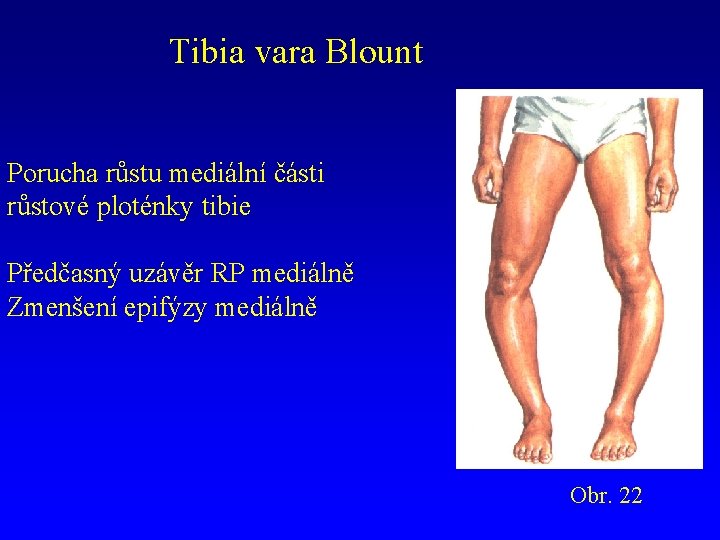 Tibia vara Blount

Porucha růstu mediální části růstové ploténky tibie

Předčasný uzávěr RP mediálně
Zmenšení epifýzy mediálně

Obr. 22